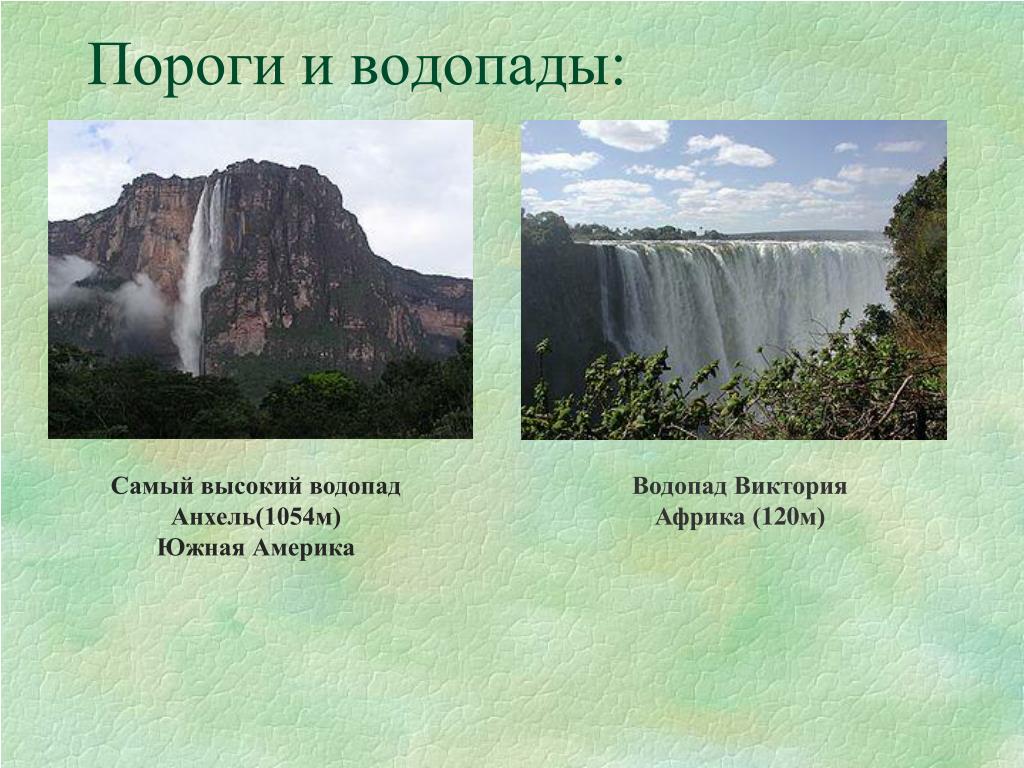 Пороги и водопады:

Самый высокий водопад
Анхель(1054м)
Южная Америка

Водопад Виктория
Африка (120м)